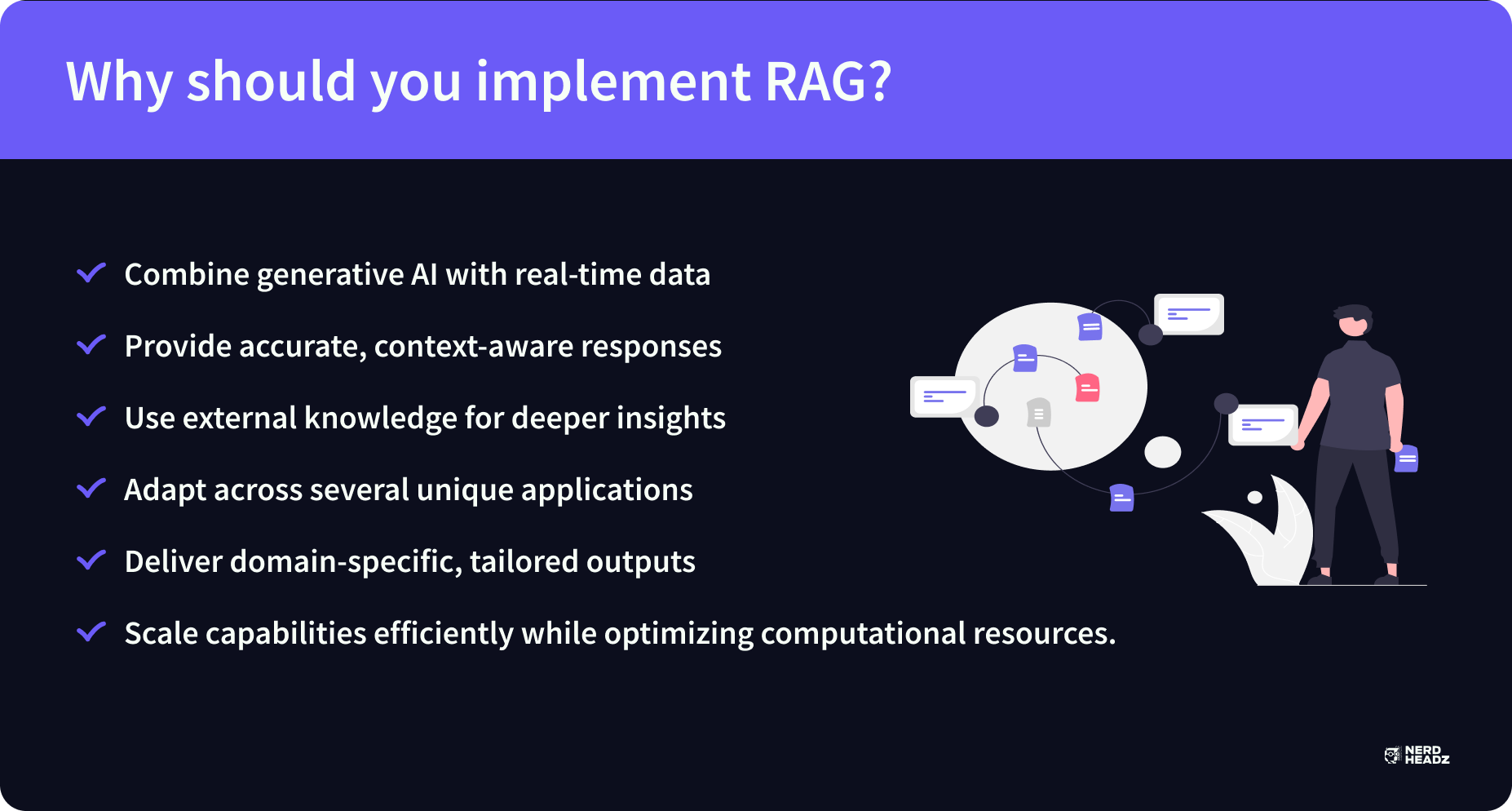 Why should you implement RAG?

Combine generative AI with real-time data

Provide accurate, context-aware responses

Use external knowledge for deeper insights

Adapt across several unique applications

Deliver domain-specific, tailored outputs

Scale capabilities efficiently while optimizing computational resources.

NERD HEADZ